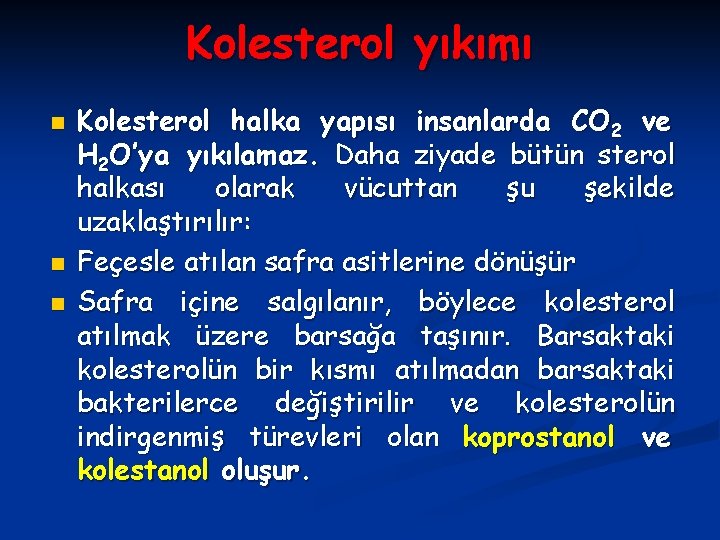 Kolesterol yıkımı

Kolesterol halka yapısı insanlarda $CO_2$ ve $H_2O$'ya yıkılamaz. Daha ziyade bütün sterol halkası olarak vücuttan şu şekilde uzaklaştırılır:

Feçesle atılan safra asitlerine dönüşür

Safra içine salgılanır, böylece kolesterol atılmak üzere barsağa taşınır. Barsaktaki kolesterolün bir kısmı atılmadan barsaktaki bakterilerce değiştirilir ve kolesterolün indirgenmiş türevleri olan koprostanol ve kolestanol oluşur.